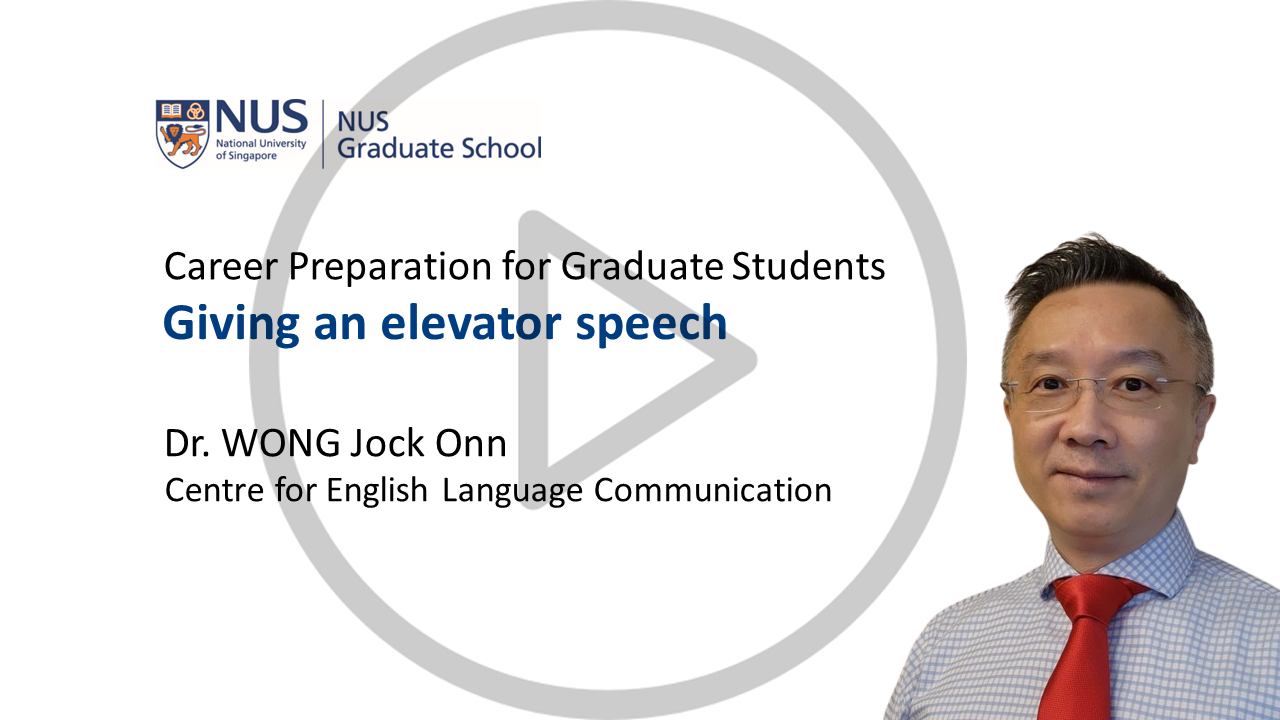 NUS
National University of Singapore

NUS
Graduate School

Career Preparation for Graduate Students
Giving an elevator speech

Dr. WONG Jock Onn
Centre for English Language Communication